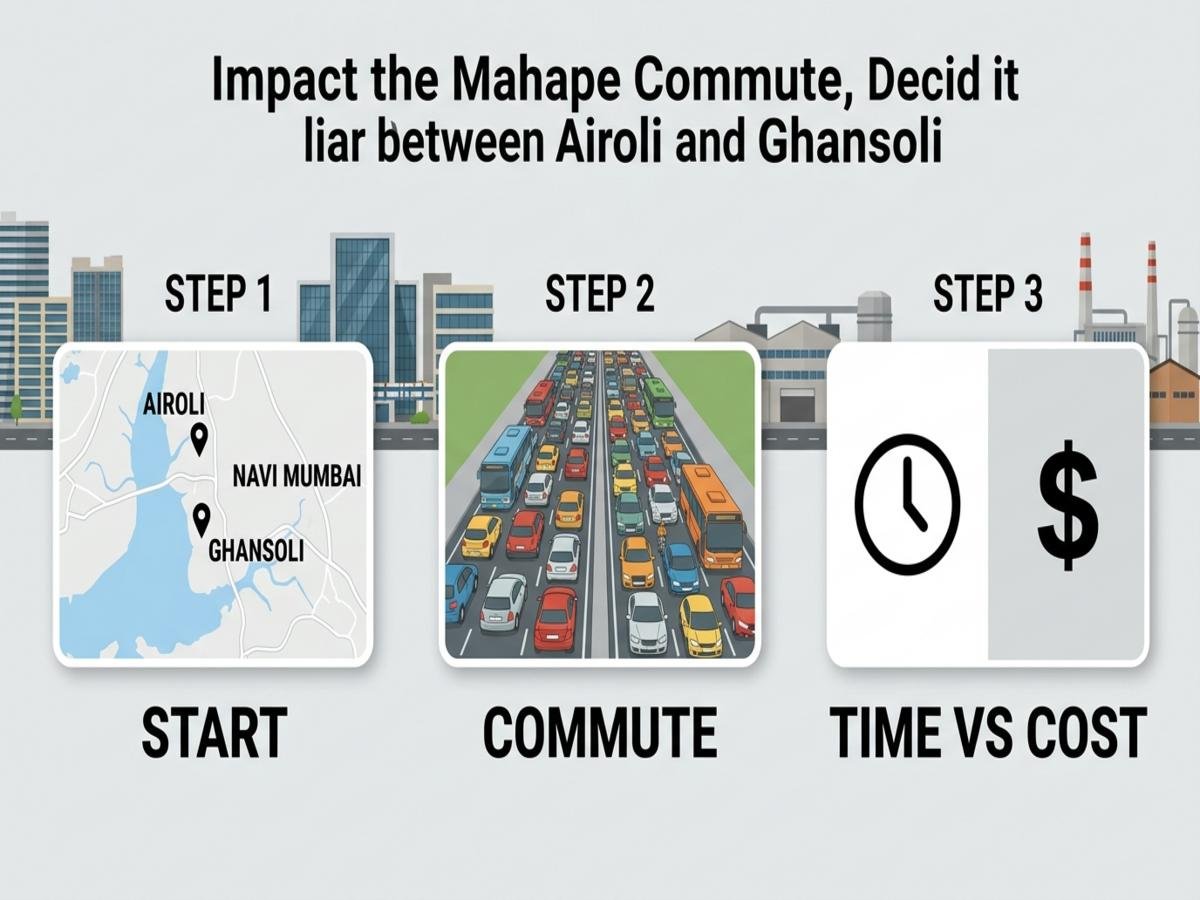 Impact the Mahape Commute, Decid it liar between Airoli and Ghansoli

STEP 1

AIROLI
NAVI MUMBAI
GHANSOLI

START

STEP 2

COMMUTE

STEP 3

$

TIME VS COST